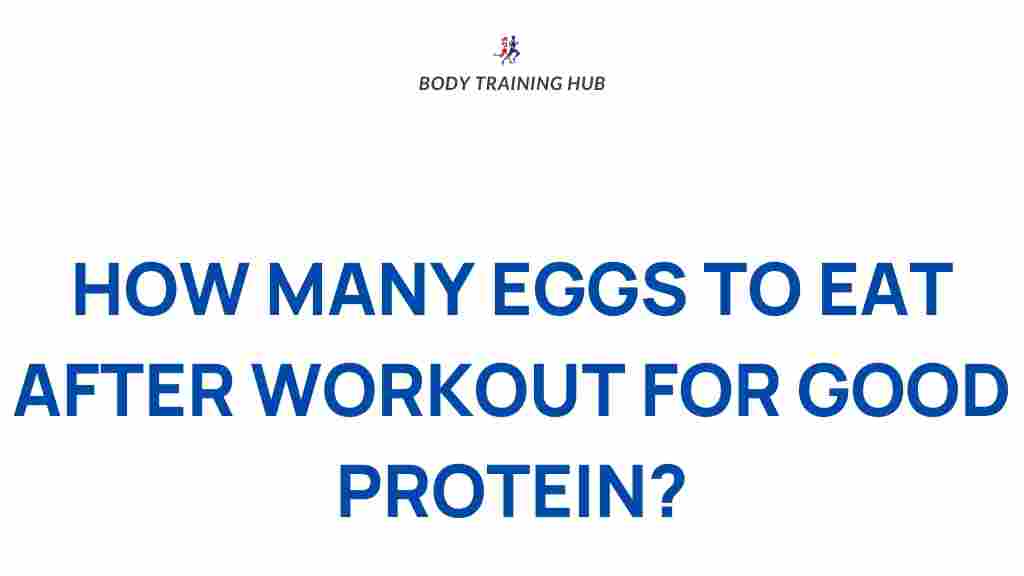 BODY TRAINING HUB

HOW MANY EGGS TO EAT AFTER WORKOUT FOR GOOD PROTEIN?